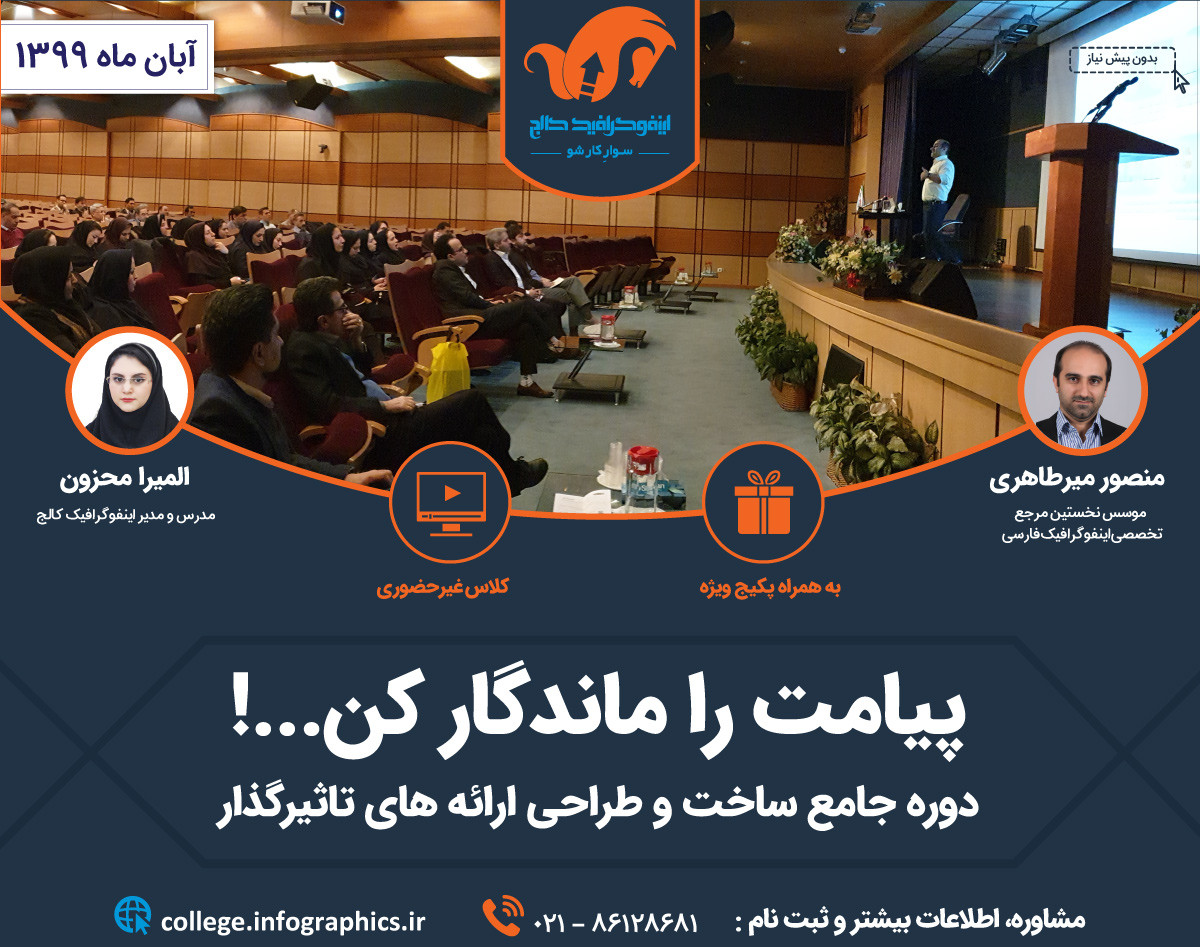 آبان ماه ۱۳۹۹

اینفوگرافیک کالج
سوارِ کار شو

بدون پیش نیاز

المیرا محزون
مدرس و مدیر اینفوگرافیک کالج

منصور میرطاهری
موسس نخستین مرجع تخصصی اینفوگرافیک فارسی

کلاس غیرحضوری

به همراه پکیج ویژه

پیامت را ماندگار کن...!
دوره جامع ساخت و طراحی ارائه های تاثیرگذار

مشاوره، اطلاعات بیشتر و ثبت نام : ۰۲۱ - ۸۶۱۲۸۶۸۱
college.infographics.ir